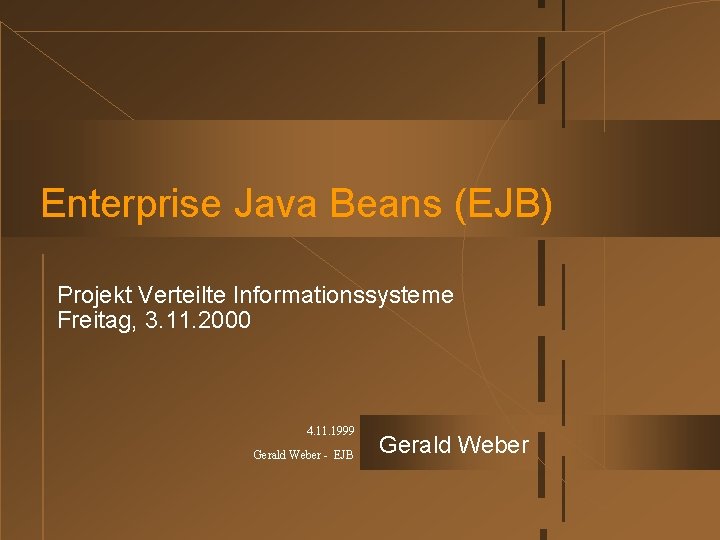 Enterprise Java Beans (EJB)

Projekt Verteilte Informationssysteme
Freitag, 3.11.2000

4.11.1999

Gerald Weber - EJB

Gerald Weber